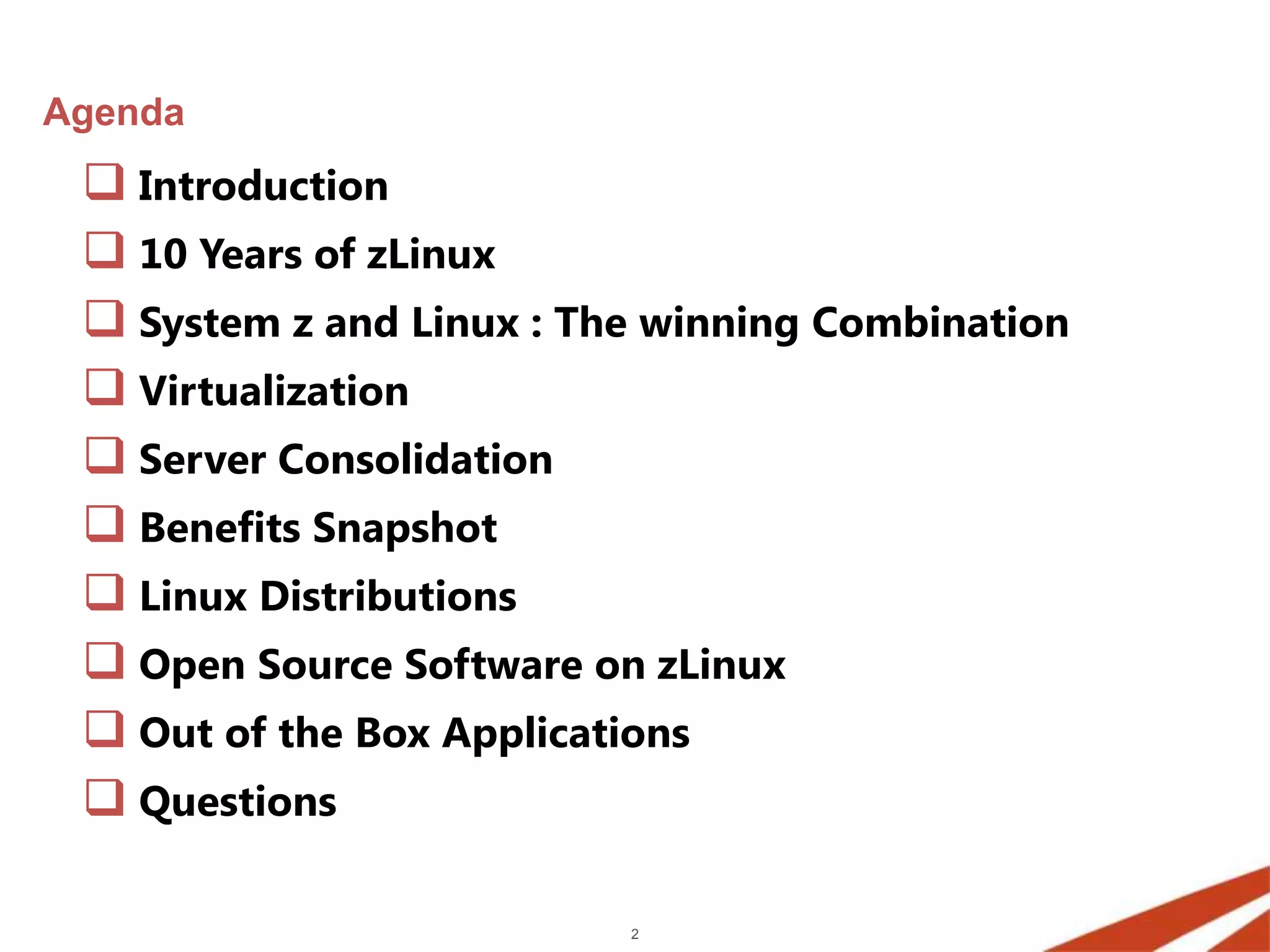 Agenda

❑ Introduction
❑ 10 Years of zLinux
❑ System z and Linux : The winning Combination
❑ Virtualization
❑ Server Consolidation
❑ Benefits Snapshot
❑ Linux Distributions
❑ Open Source Software on zLinux
❑ Out of the Box Applications
❑ Questions

2